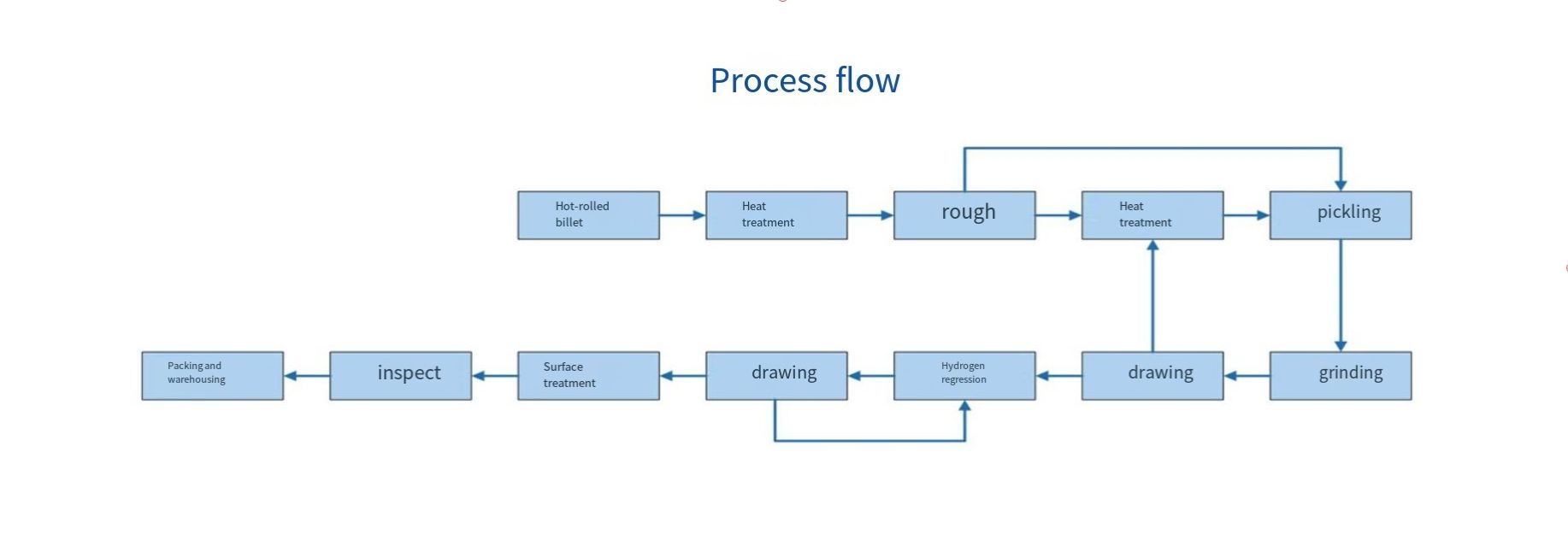 Process flow

Hot-rolled billet

Heat treatment

rough

Heat treatment

pickling

grinding

drawing

Hydrogen regression

drawing

Surface treatment

inspect

Packing and warehousing